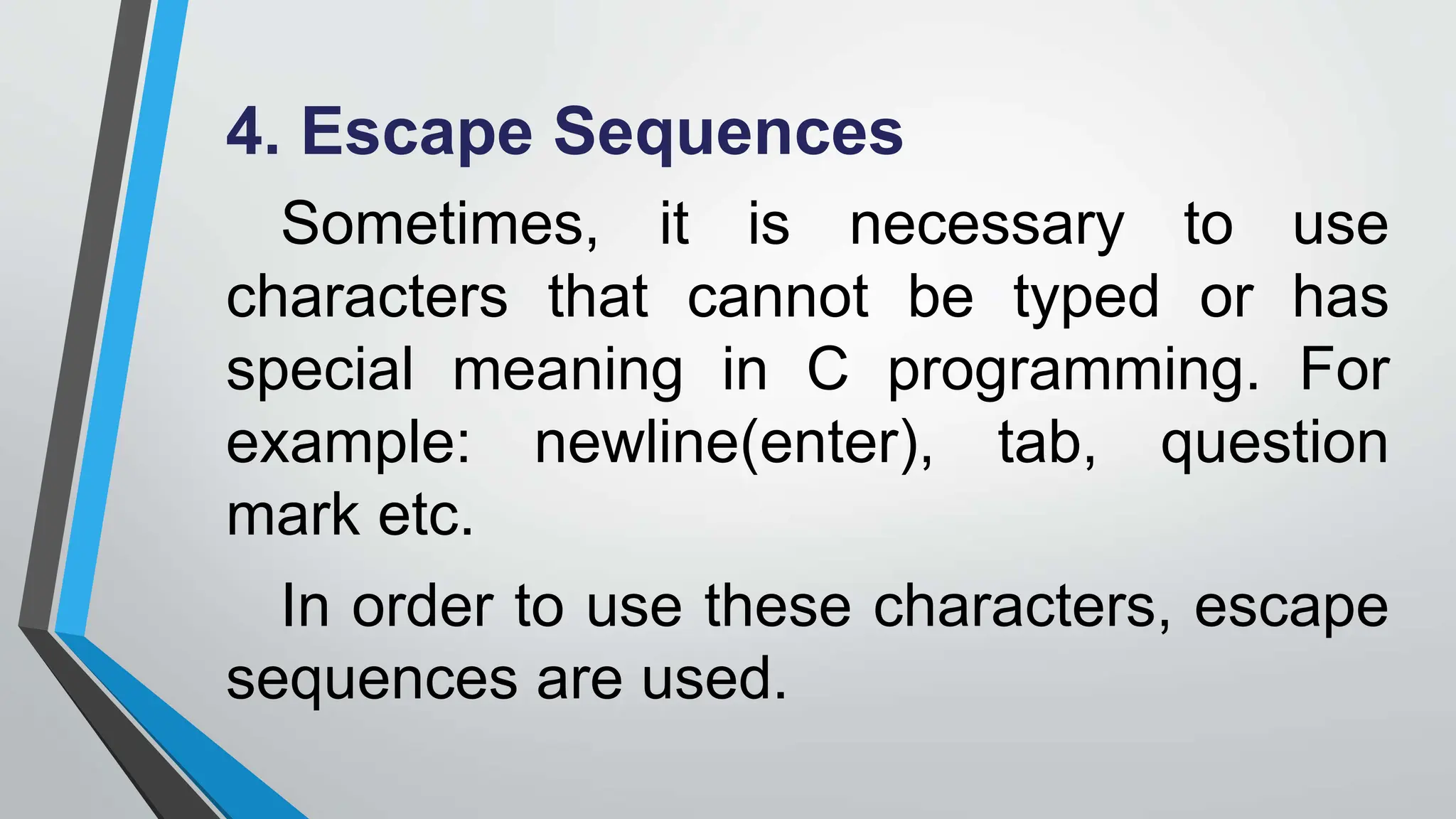 4. Escape Sequences

Sometimes, it is necessary to use characters that cannot be typed or has special meaning in C programming. For example: newline(enter), tab, question mark etc.

In order to use these characters, escape sequences are used.